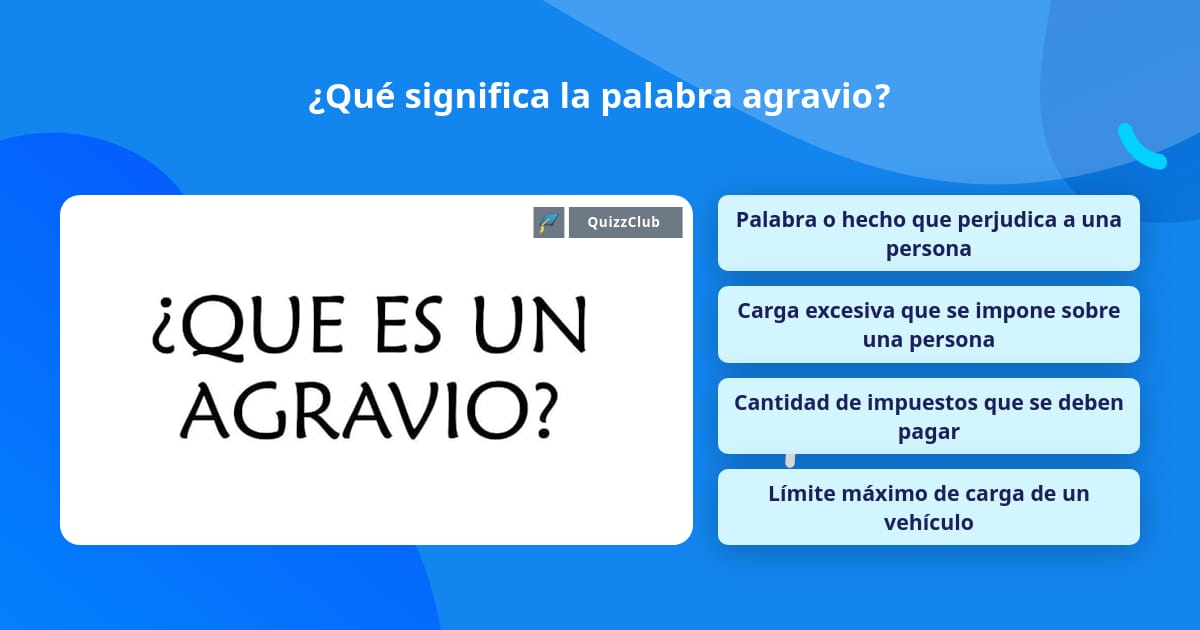 ¿Qué significa la palabra agravio?

QuizzClub

¿QUE ES UN AGRAVIO?

Palabra o hecho que perjudica a una persona

Carga excesiva que se impone sobre una persona

Cantidad de impuestos que se deben pagar

Límite máximo de carga de un vehículo